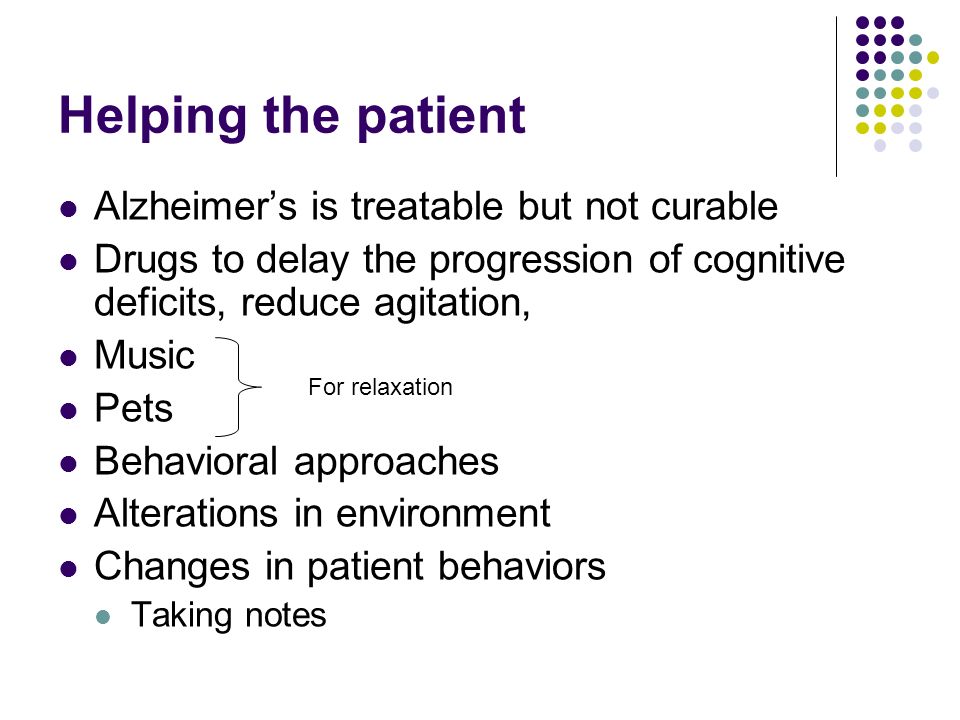 Helping the patient

- Alzheimer’s is treatable but not curable
- Drugs to delay the progression of cognitive deficits, reduce agitation,
- Music
- Pets

For relaxation

- Behavioral approaches
- Alterations in environment
- Changes in patient behaviors
  - Taking notes